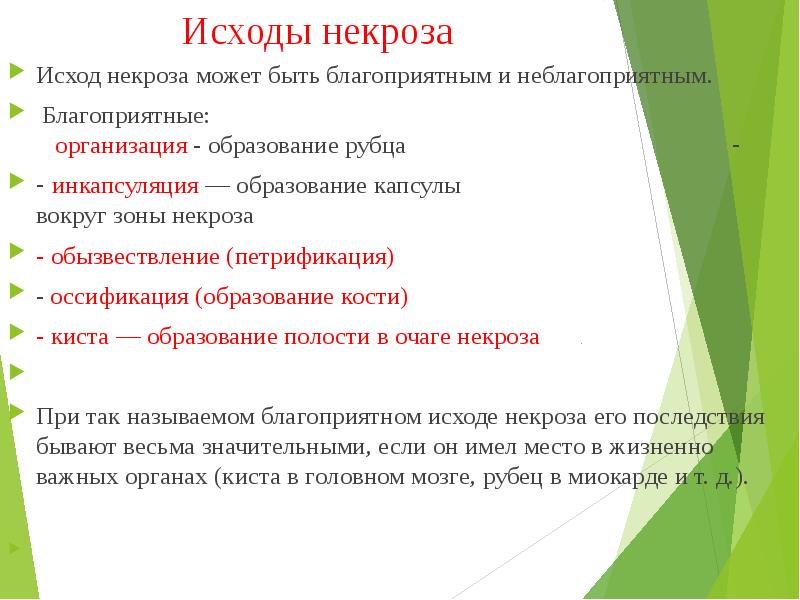 Исходы некроза

Исход некроза может быть благоприятным и неблагоприятным.

Благоприятные:
организация - образование рубца -

- инкапсуляция — образование капсулы вокруг зоны некроза

- обызвествление (петрификация)

- оссификация (образование кости)

- киста — образование полости в очаге некроза

При так называемом благоприятном исходе некроза его последствия бывают весьма значительными, если он имел место в жизненно важных органах (киста в головном мозге, рубец в миокарде и т. д.).